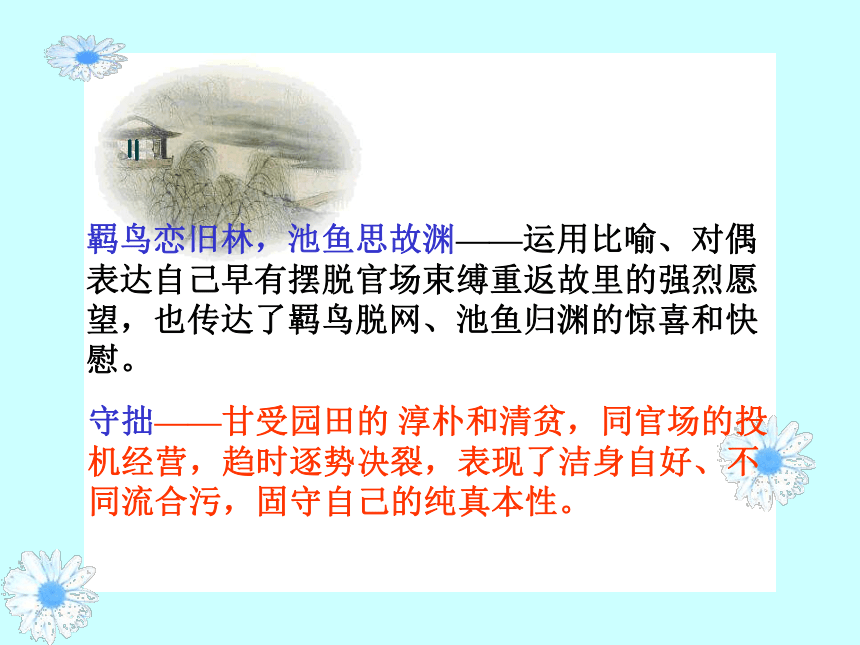 羁鸟恋旧林，池鱼思故渊——运用比喻、对偶表达自己早有摆脱官场束缚重返故里的强烈愿望，也传达了羁鸟脱网、池鱼归渊的惊喜和快慰。

守拙——甘受园田的 淳朴和清贫，同官场的投机经营，趋时逐势决裂，表现了洁身自好、不同流合污，固守自己的纯真本性。